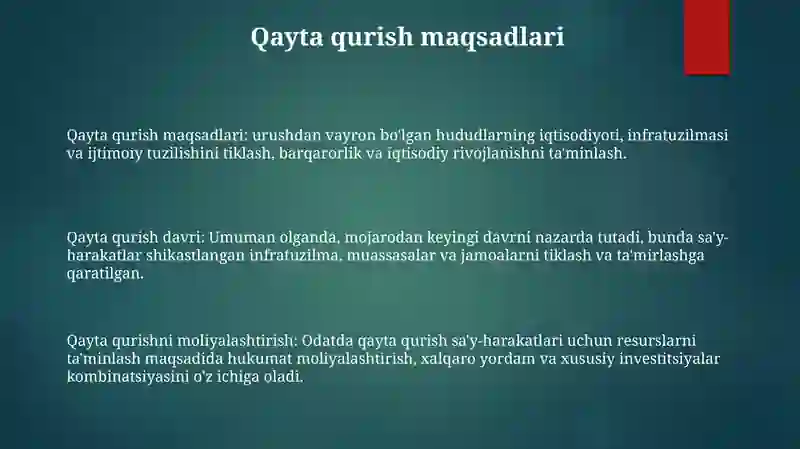 Qayta qurish maqsadlari

Qayta qurish maqsadlari: urushdan vayron bo'lgan hududlarning iqtisodiyoti, infratuzilmasi va ijtimoiy tuzilishini tiklash, barqarorlik va iqtisodiy rivojlanishni ta'minlash.

Qayta qurish davri: Umuman olganda, mojarodan keyingi davrni nazarda tutadi, bunda sa'y-harakatlar shikastlangan infratuzilma, muassasalar va jamoalarni tiklash va ta'mirlashga qaratilgan.

Qayta qurishni moliyalashtirish: Odatda qayta qurish sa'y-harakatlari uchun resurslarni ta'minlash maqsadida hukumat moliyalashtirish, xalqaro yordam va xususiy investitsiyalar kombinatsiyasini o'z ichiga oladi.